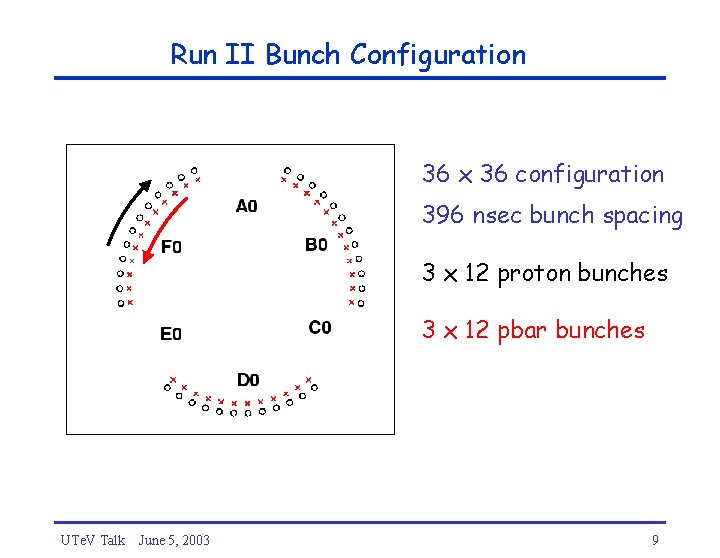 Run II Bunch Configuration

A0

F0

B0

E0

C0

D0

36 x 36 configuration

396 nsec bunch spacing

3 x 12 proton bunches

3 x 12 pbar bunches

UTeV Talk June 5, 2003

9